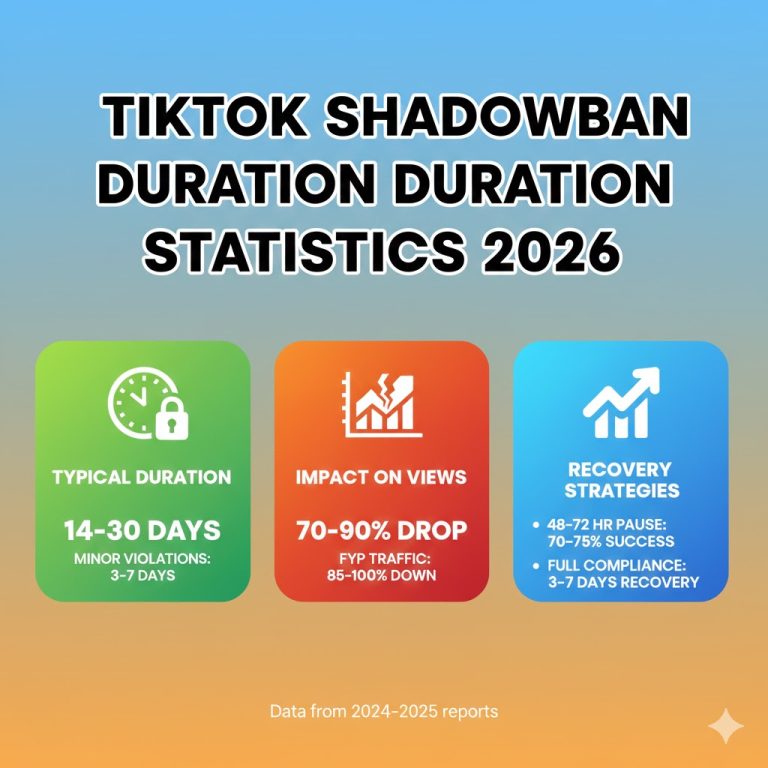 TIKTOK SHADOWBAN DURATION DURATION STATISTICS 2026

TYPICAL DURATION

14-30 DAYS

MINOR VIOLATIONS: 3-7 DAYS

IMPACT ON VIEWS

70-90% DROP

FYP TRAFFIC: 85-100% DOWN

RECOVERY STRATEGIES

• 48-72 HR PAUSE: 70-75% SUCCESS
• FULL COMPLIANCE: 3-7 DAYS RECOVERY

Data from 2024-2025 reports